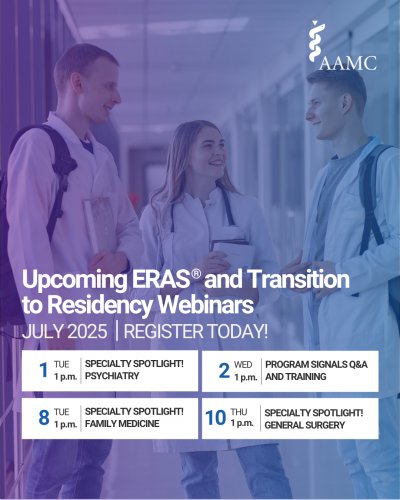 AAMC

Upcoming ERAS® and Transition to Residency Webinars

JULY 2025 | REGISTER TODAY!

1 TUE 1 p.m. SPECIALTY SPOTLIGHT! PSYCHIATRY

2 WED 1 p.m. PROGRAM SIGNALS Q&A AND TRAINING

8 TUE 1 p.m. SPECIALTY SPOTLIGHT! FAMILY MEDICINE

10 THU 1 p.m. SPECIALTY SPOTLIGHT! GENERAL SURGERY